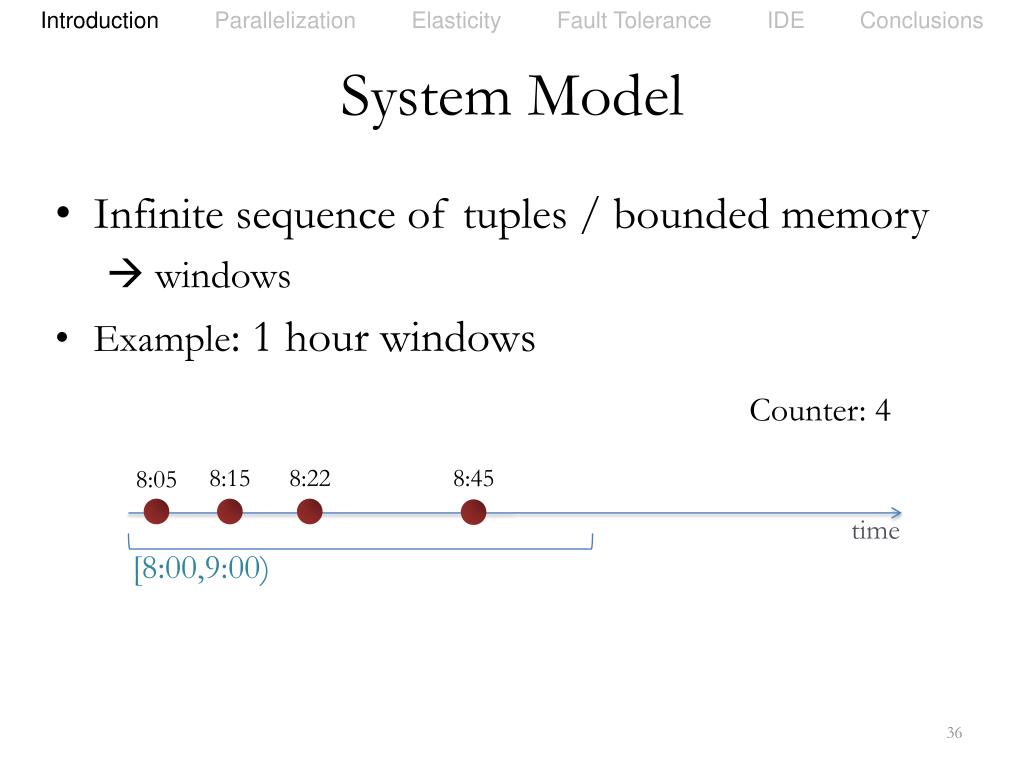 Introduction Parallelization Elasticity Fault Tolerance IDE Conclusions

System Model

• Infinite sequence of tuples / bounded memory
→ windows
• Example: 1 hour windows

Counter: 4

8:05 8:15 8:22 8:45

time

[8:00,9:00)

36